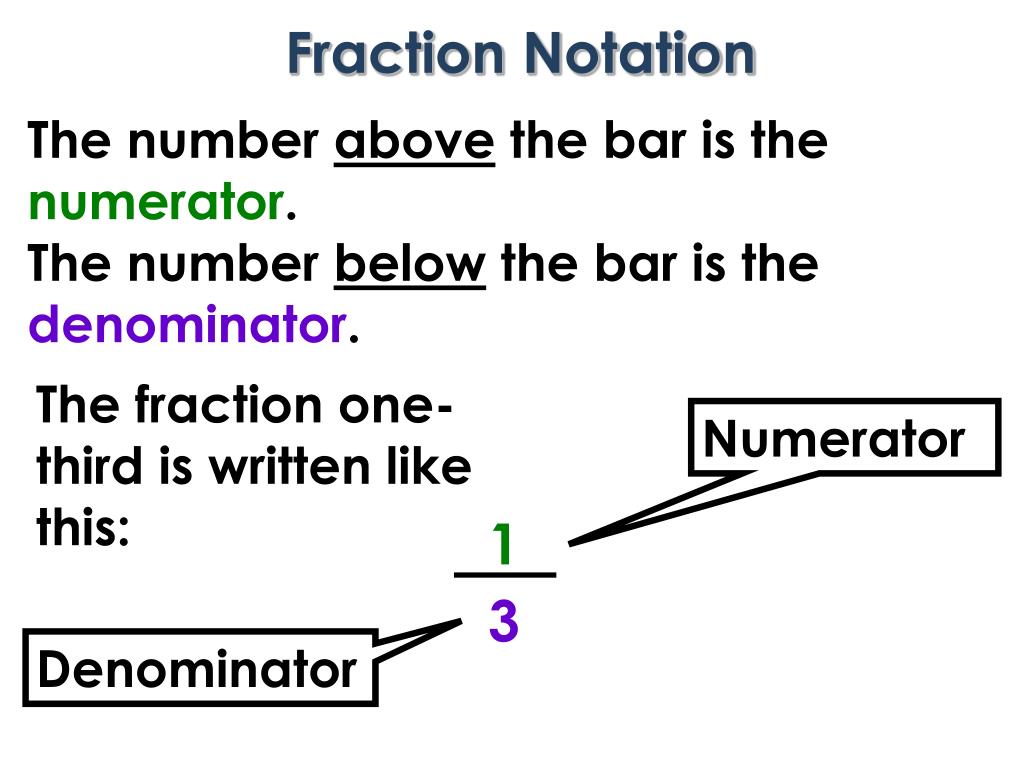 Fraction Notation

The number above the bar is the numerator.
The number below the bar is the denominator.

The fraction one-third is written like this:

Numerator

$\frac{1}{3}$

Denominator